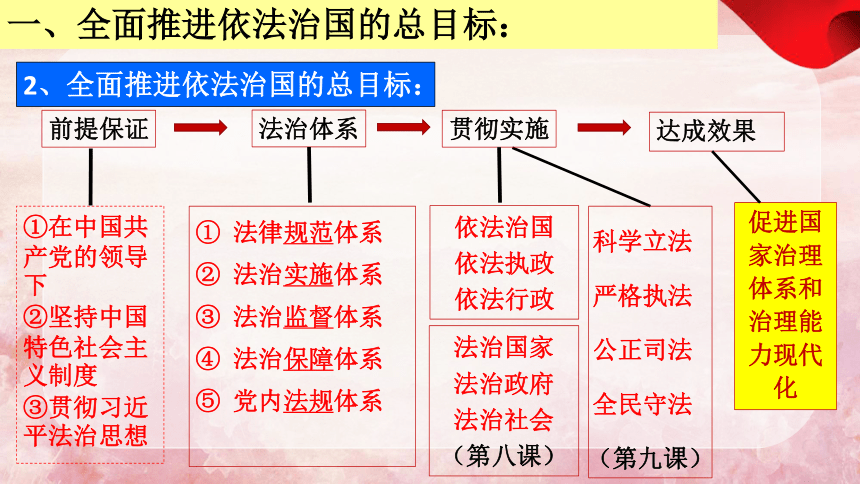 一、全面推进依法治国的总目标：

2、全面推进依法治国的总目标：

前提保证 法治体系 贯彻实施 达成效果

①在中国共产党的领导下
②坚持中国特色社会主义制度
③贯彻习近平法治思想

① 法律规范体系
② 法治实施体系
③ 法治监督体系
④ 法治保障体系
⑤ 党内法规体系

依法治国
依法执政
依法行政

法治国家
法治政府
法治社会
（第八课）

科学立法
严格执法
公正司法
全民守法
（第九课）

促进国家治理体系和治理能力现代化